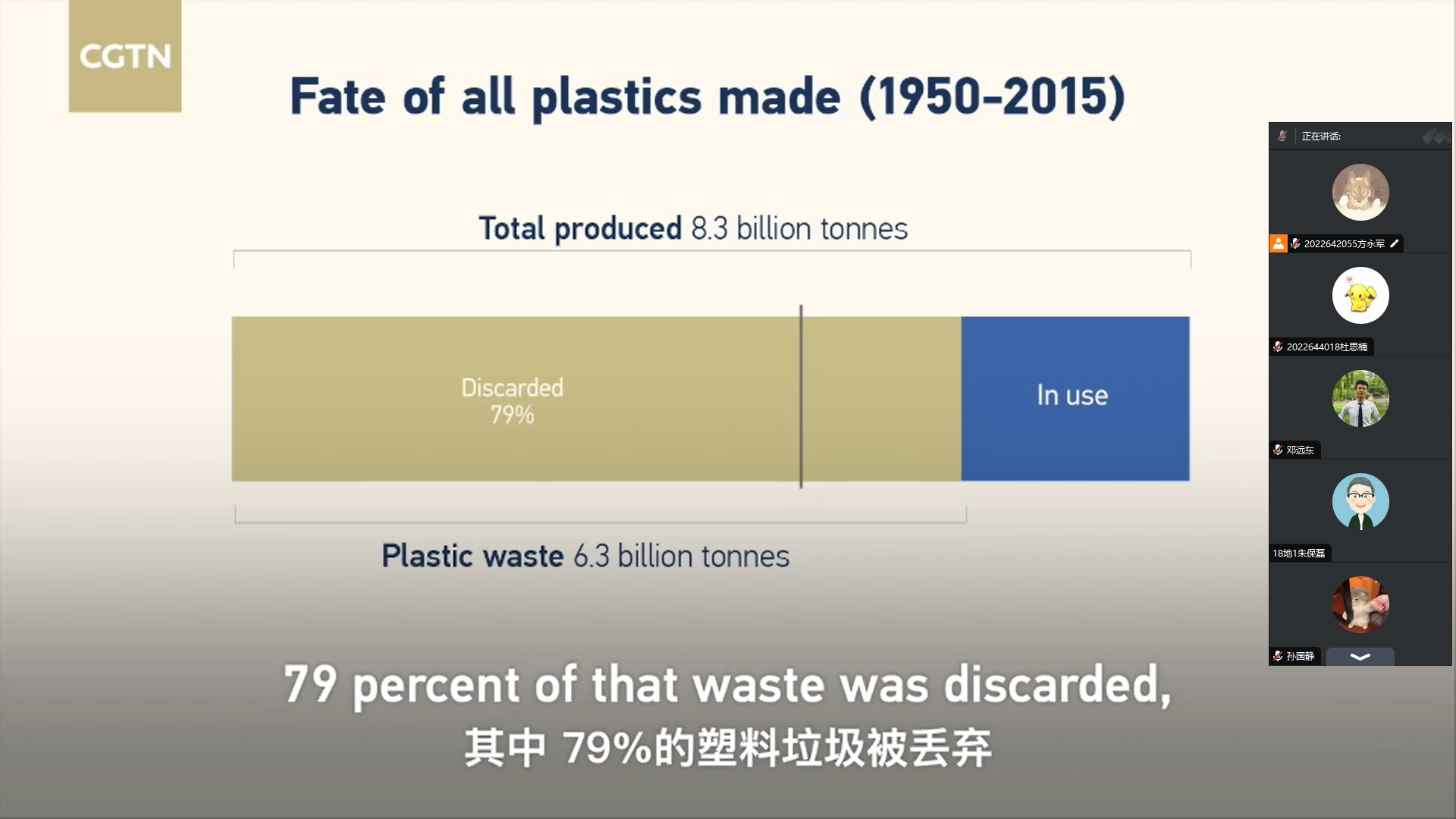 CGTN

Fate of all plastics made (1950-2015)

Total produced 8.3 billion tonnes

Discarded 79%

In use

Plastic waste 6.3 billion tonnes

79 percent of that waste was discarded,
其中 79%的塑料垃圾被丢弃

正在讲话:

2022642055方永军

2022644018杜思楠

邓远东

18地1朱保磊

孙国静